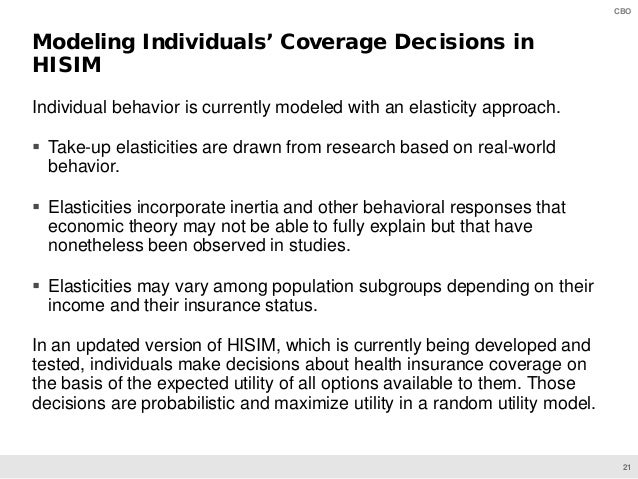 CBO

Modeling Individuals’ Coverage Decisions in HISIM

Individual behavior is currently modeled with an elasticity approach.

▪ Take-up elasticities are drawn from research based on real-world behavior.

▪ Elasticities incorporate inertia and other behavioral responses that economic theory may not be able to fully explain but that have nonetheless been observed in studies.

▪ Elasticities may vary among population subgroups depending on their income and their insurance status.

In an updated version of HISIM, which is currently being developed and tested, individuals make decisions about health insurance coverage on the basis of the expected utility of all options available to them. Those decisions are probabilistic and maximize utility in a random utility model.

21